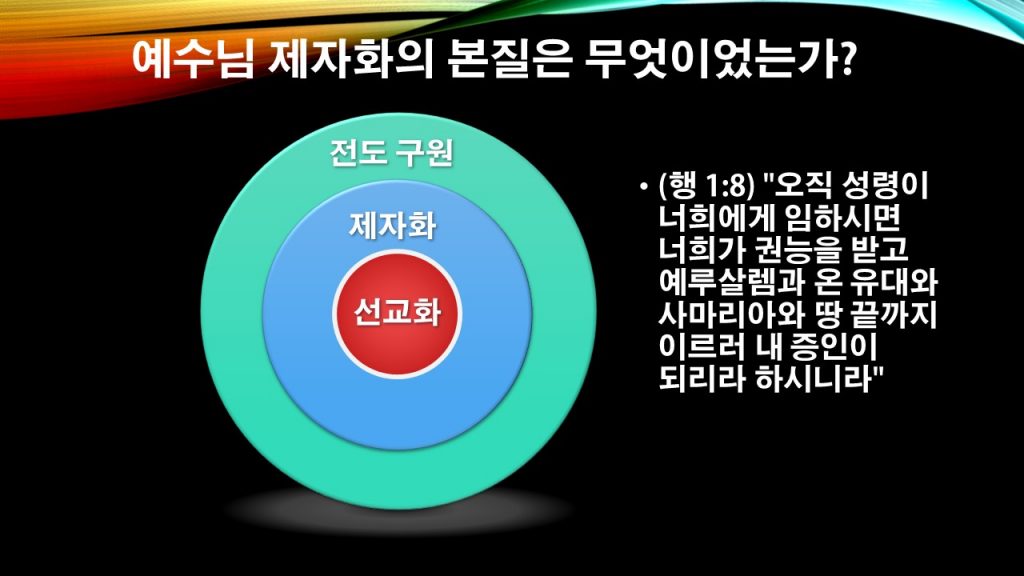 예수님 제자화의 본질은 무엇이었는가?

전도 구원

제자화

선교화

• (행 1:8) "오직 성령이 너희에게 임하시면 너희가 권능을 받고 예루살렘과 온 유대와 사마리아와 땅 끝까지 이르러 내 증인이 되리라 하시니라"